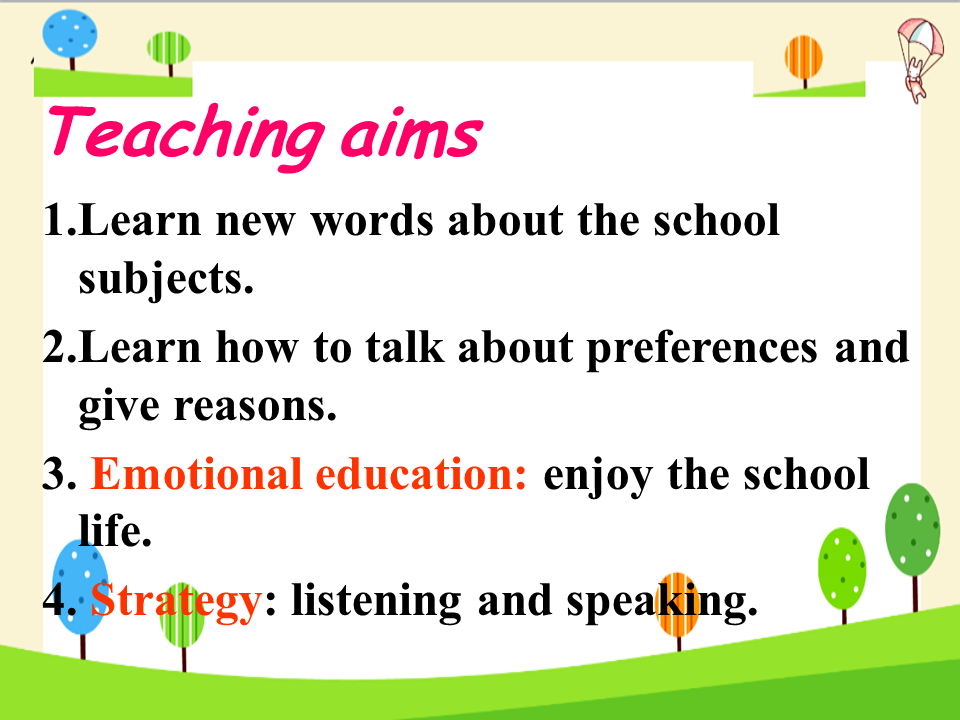 Teaching aims

1.Learn new words about the school subjects.

2.Learn how to talk about preferences and give reasons.

3. Emotional education: enjoy the school life.

4. Strategy: listening and speaking.